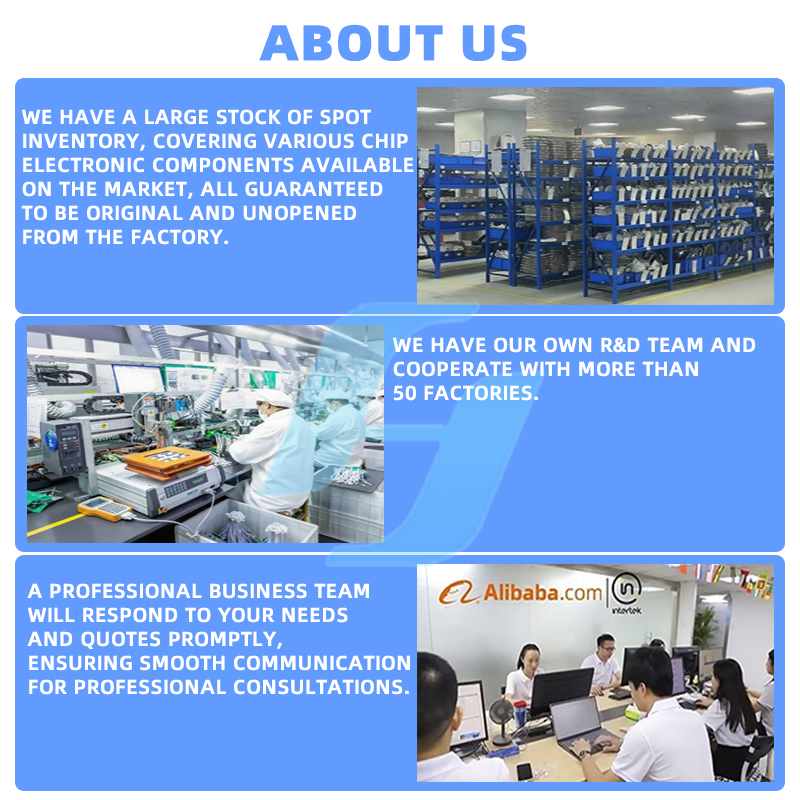 ABOUT US

WE HAVE A LARGE STOCK OF SPOT INVENTORY, COVERING VARIOUS CHIP ELECTRONIC COMPONENTS AVAILABLE ON THE MARKET, ALL GUARANTEED TO BE ORIGINAL AND UNOPENED FROM THE FACTORY.

WE HAVE OUR OWN R&D TEAM AND COOPERATE WITH MORE THAN 50 FACTORIES.

A PROFESSIONAL BUSINESS TEAM WILL RESPOND TO YOUR NEEDS AND QUOTES PROMPTLY, ENSURING SMOOTH COMMUNICATION FOR PROFESSIONAL CONSULTATIONS.

Alibaba.com

intertek